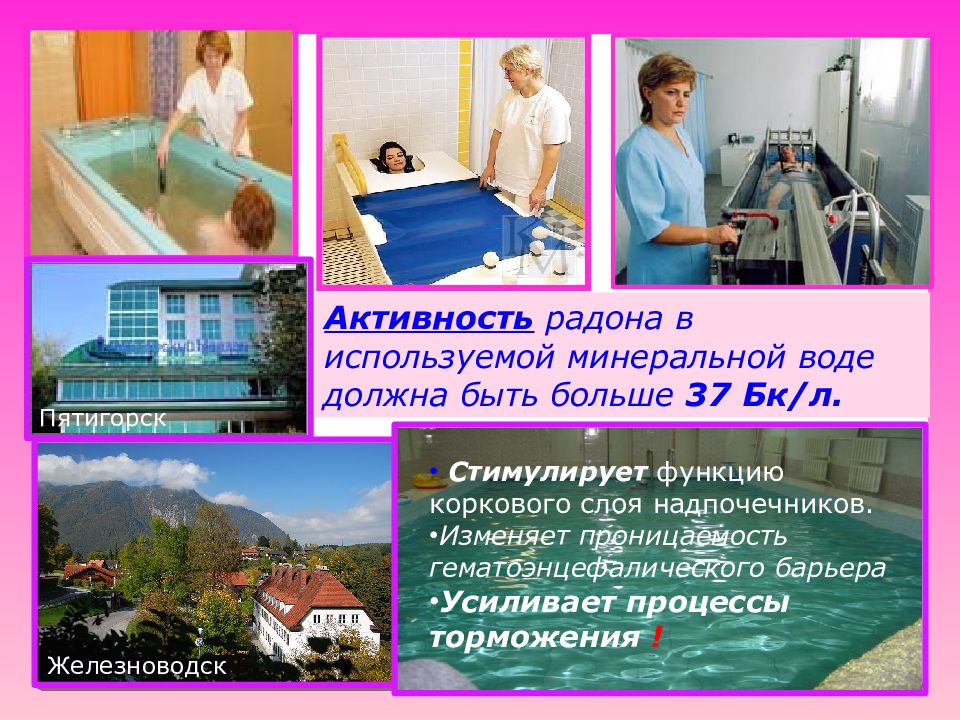 Пятигорск

Активность радона в используемой минеральной воде должна быть больше 37 Бк/л.

Железноводск

• Стимулирует функцию коркового слоя надпочечников.
•Изменяет проницаемость гематоэнцефалического барьера
•Усиливает процессы торможения !